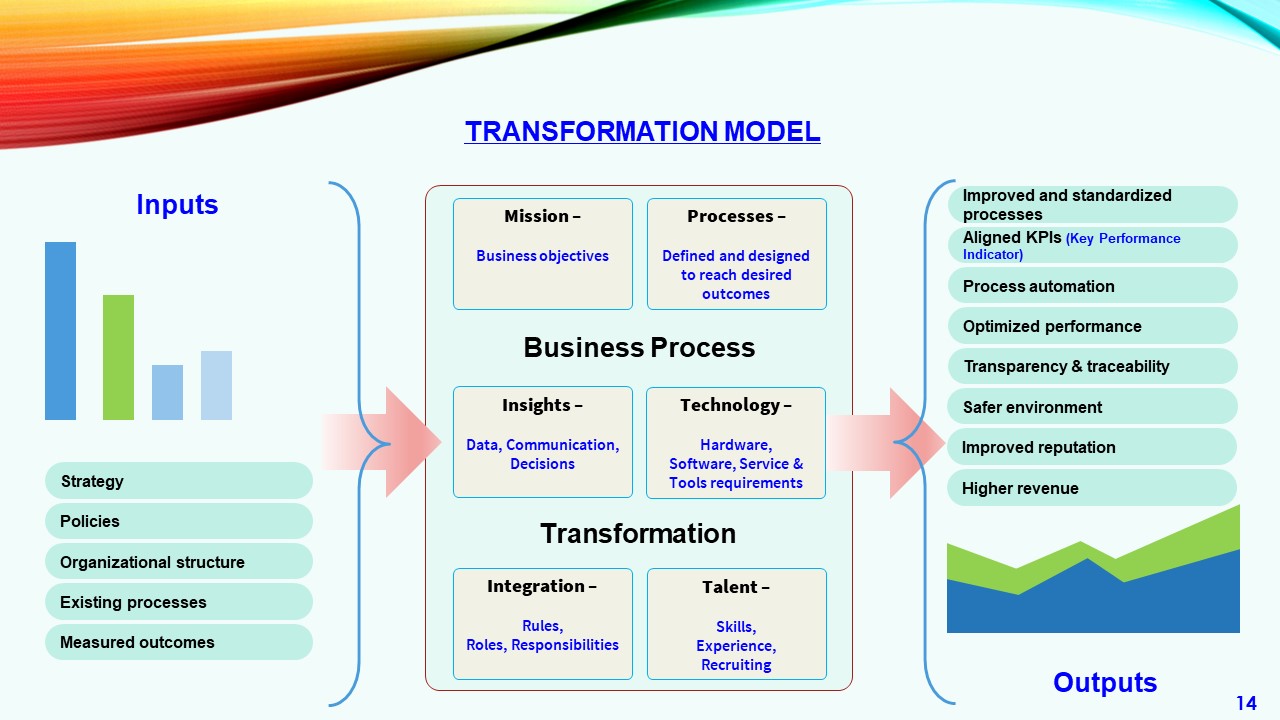 TRANSFORMATION MODEL

Inputs

Strategy

Policies

Organizational structure

Existing processes

Measured outcomes

Mission –

Business objectives

Processes –

Defined and designed to reach desired outcomes

Business Process

Insights –

Data, Communication, Decisions

Technology –

Hardware, Software, Service & Tools requirements

Transformation

Integration –

Rules, Roles, Responsibilities

Talent –

Skills, Experience, Recruiting

Improved and standardized processes

Aligned KPIs (Key Performance Indicator)

Process automation

Optimized performance

Transparency & traceability

Safer environment

Improved reputation

Higher revenue

Outputs

14